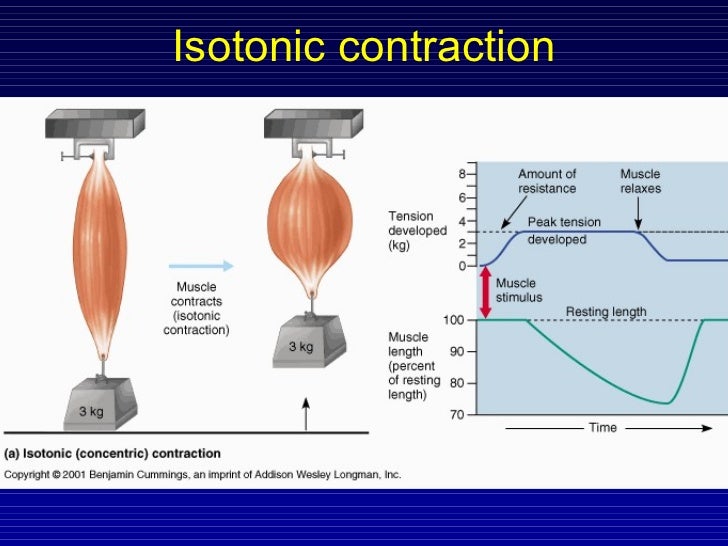 Isotonic contraction

3 kg

Muscle contracts (isotonic contraction)

3 kg

Tension developed (kg)

8
6
4
2
0

Amount of resistance

Muscle relaxes

Peak tension developed

Muscle stimulus

Resting length

Muscle length (percent of resting length)

100
90
80
70

Time

(a) Isotonic (concentric) contraction

Copyright © 2001 Benjamin Cummings, an imprint of Addison Wesley Longman, Inc.